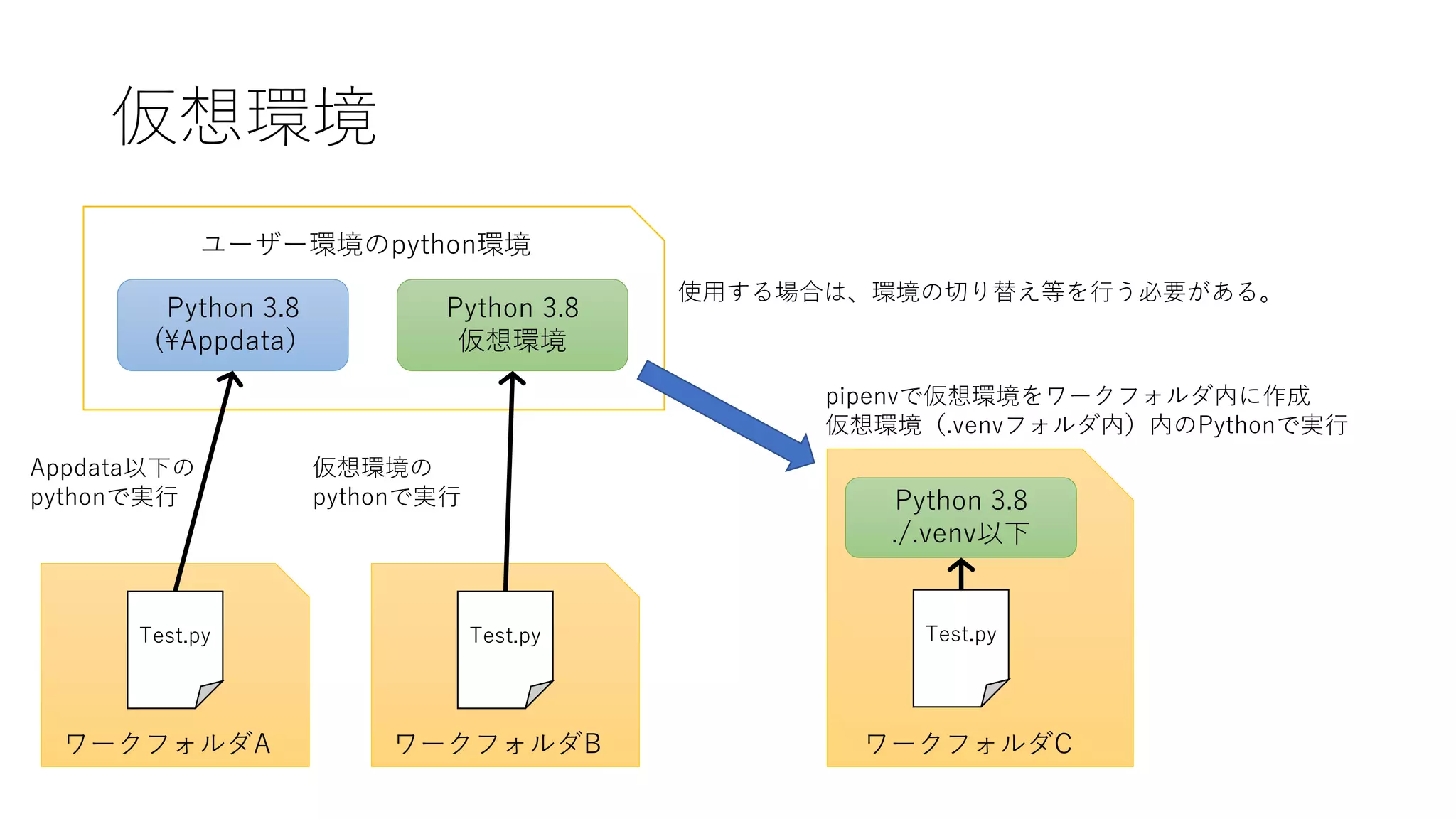 仮想環境

ユーザー環境のpython環境

Python 3.8
(¥Appdata)

Python 3.8
仮想環境

使用する場合は、環境の切り替え等を行う必要がある。

pipenvで仮想環境をワークフォルダ内に作成
仮想環境（.venvフォルダ内）内のPythonで実行

Appdata以下の
pythonで実行

仮想環境の
pythonで実行

Python 3.8
./.venv以下

Test.py

ワークフォルダA

Test.py

ワークフォルダB

Test.py

ワークフォルダC